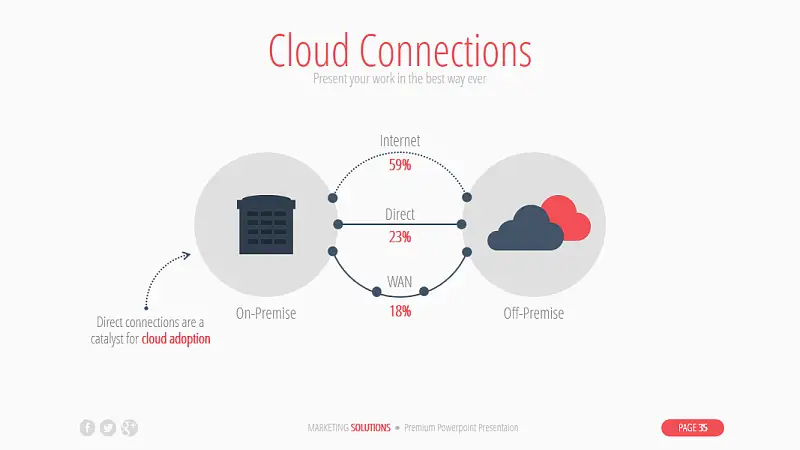 Cloud Connections

Present your work in the best way ever

Internet
59%

Direct
23%

WAN
18%

On-Premise

Off-Premise

Direct connections are a catalyst for cloud adoption

MARKETING SOLUTIONS • Premium Powerpoint Presentation

PAGE 35